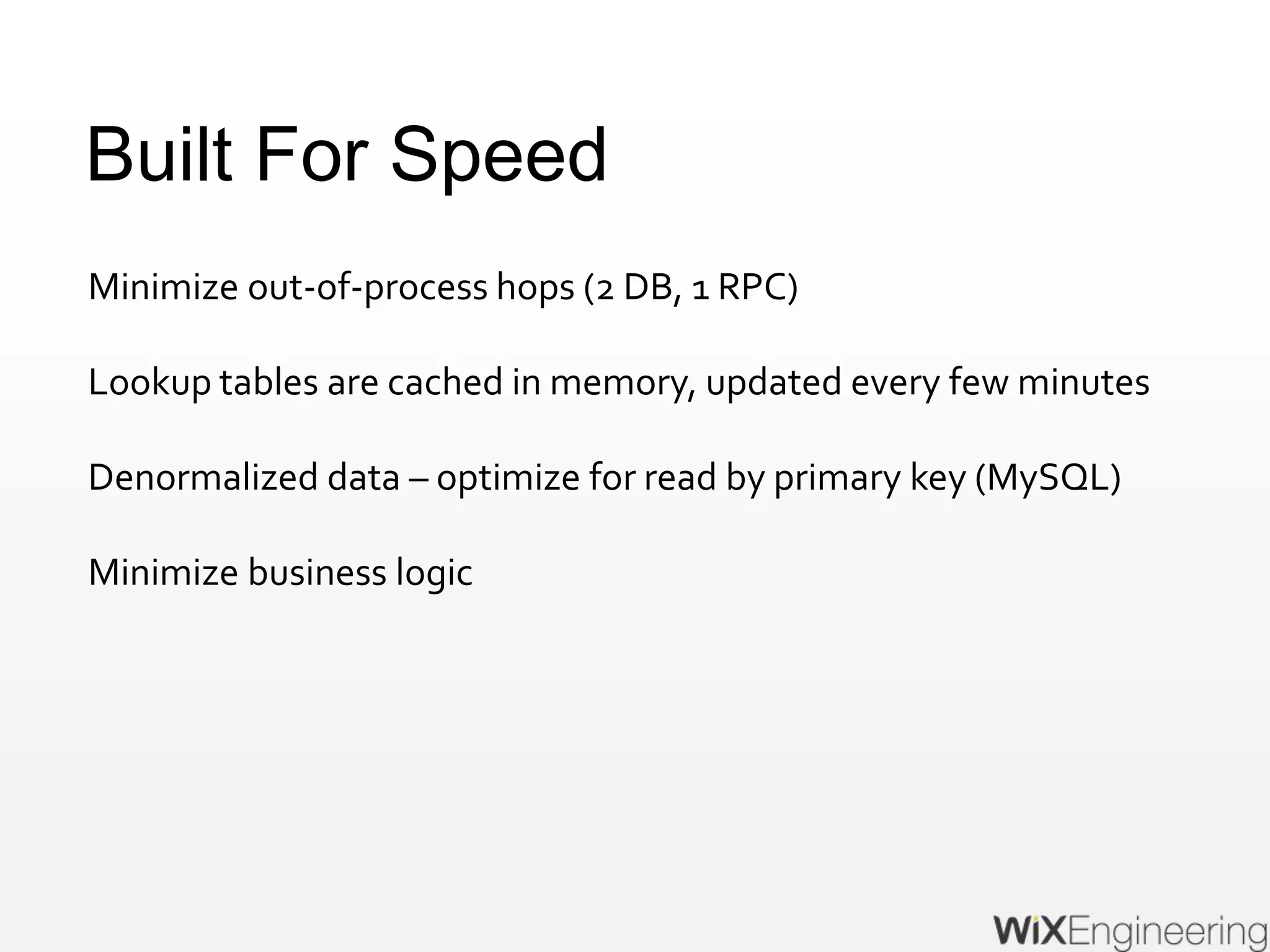 Built For Speed

Minimize out-of-process hops (2 DB, 1 RPC)

Lookup tables are cached in memory, updated every few minutes

Denormalized data – optimize for read by primary key (MySQL)

Minimize business logic

WiXEngineering